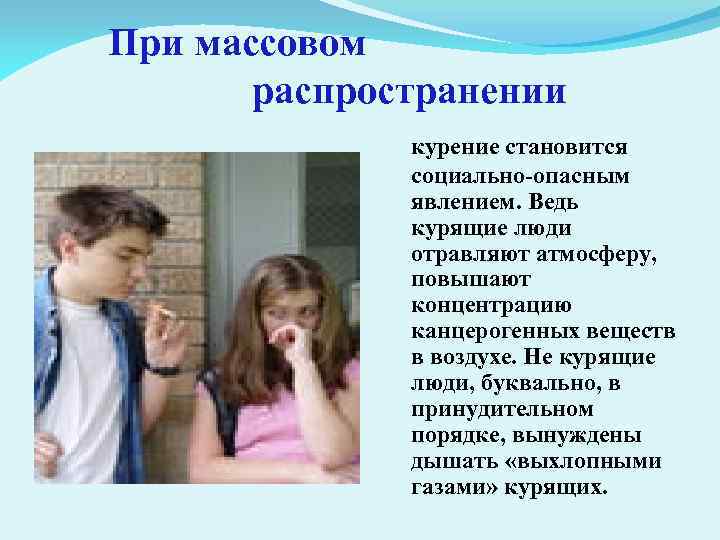 При массовом распространении

курение становится социально-опасным явлением. Ведь курящие люди отравляют атмосферу, повышают концентрацию канцерогенных веществ в воздухе. Не курящие люди, буквально, в принудительном порядке, вынуждены дышать «выхлопными газами» курящих.